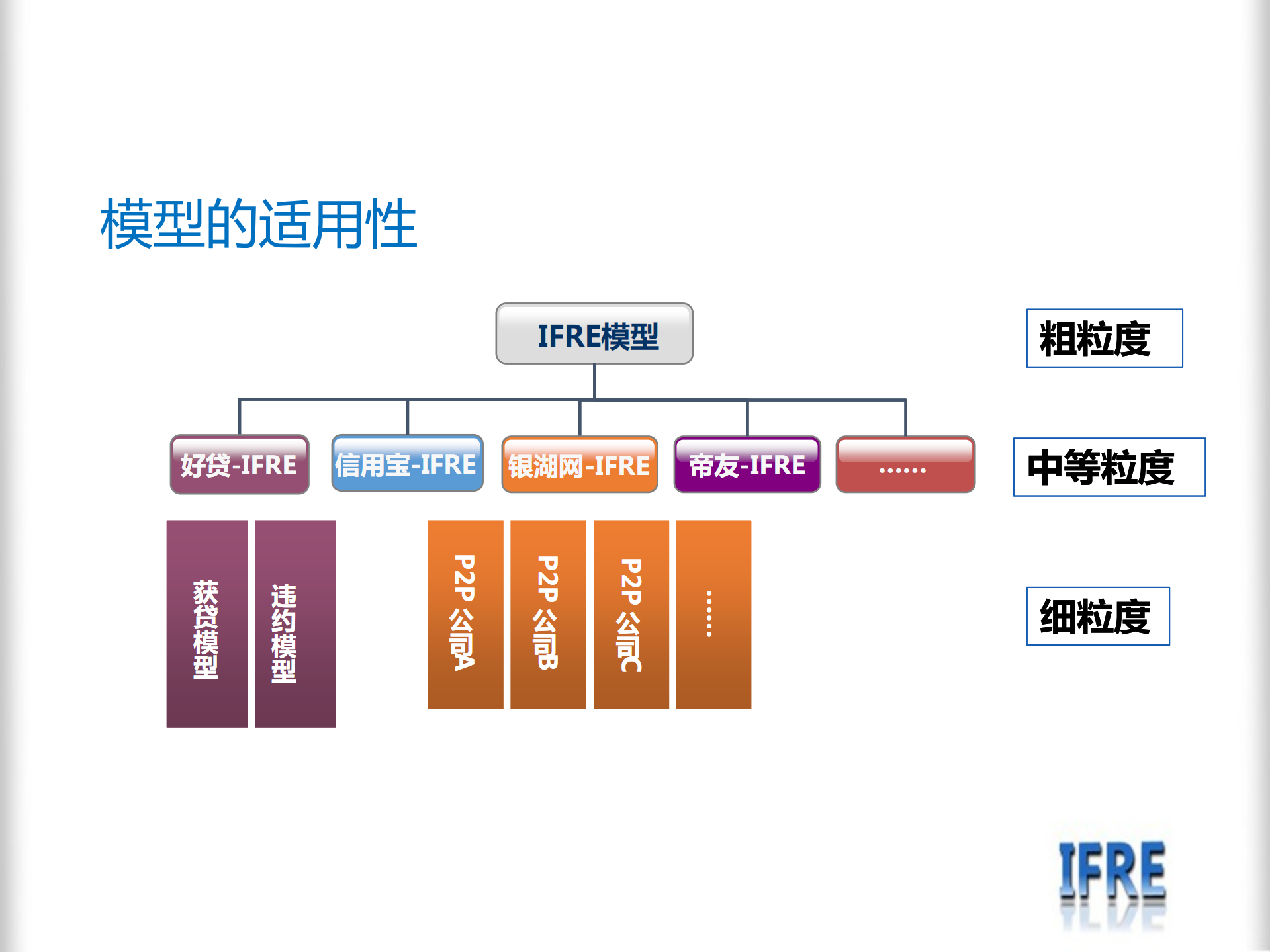 模型的适用性

IFRE模型

粗粒度

好贷-IFRE
信用宝-IFRE
银湖网-IFRE
帝友-IFRE
……

中等粒度

获贷模型
违约模型

P2P公司A
P2P公司B
P2P公司C
……

细粒度

IFRE